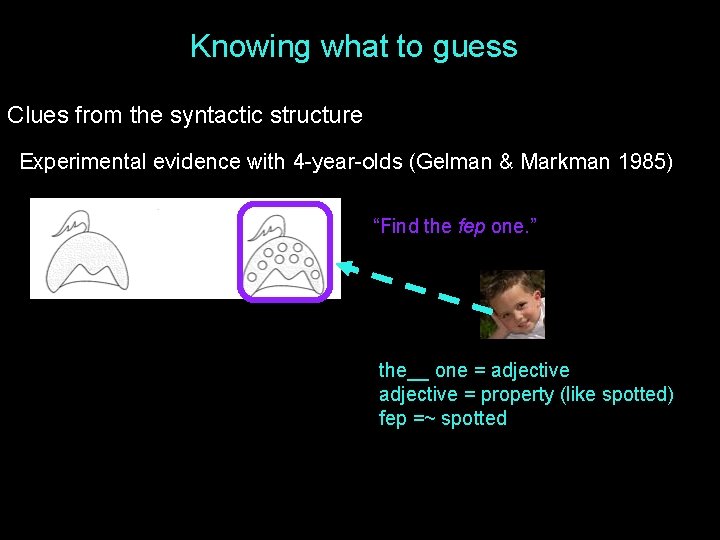 Knowing what to guess

Clues from the syntactic structure

Experimental evidence with 4-year-olds (Gelman & Markman 1985)

"Find the fep one."

the____ one = adjective
adjective = property (like spotted)
fep =~ spotted